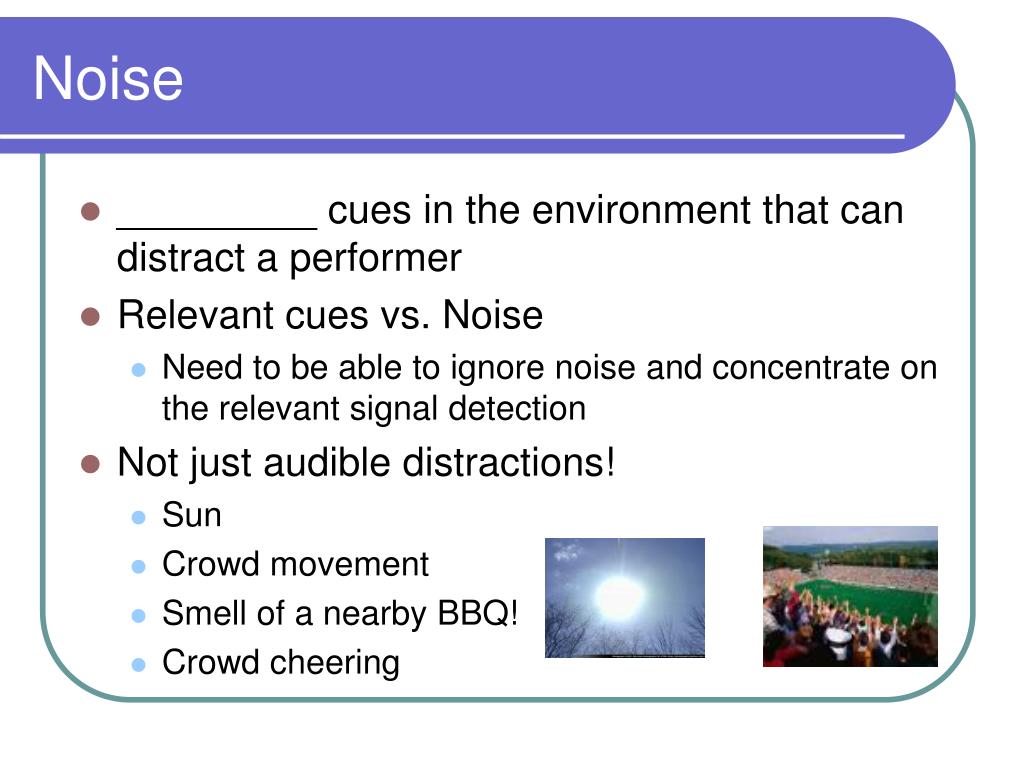 Noise

- _________ cues in the environment that can distract a performer
- Relevant cues vs. Noise
  - Need to be able to ignore noise and concentrate on the relevant signal detection
- Not just audible distractions!
  - Sun
  - Crowd movement
  - Smell of a nearby BBQ!
  - Crowd cheering